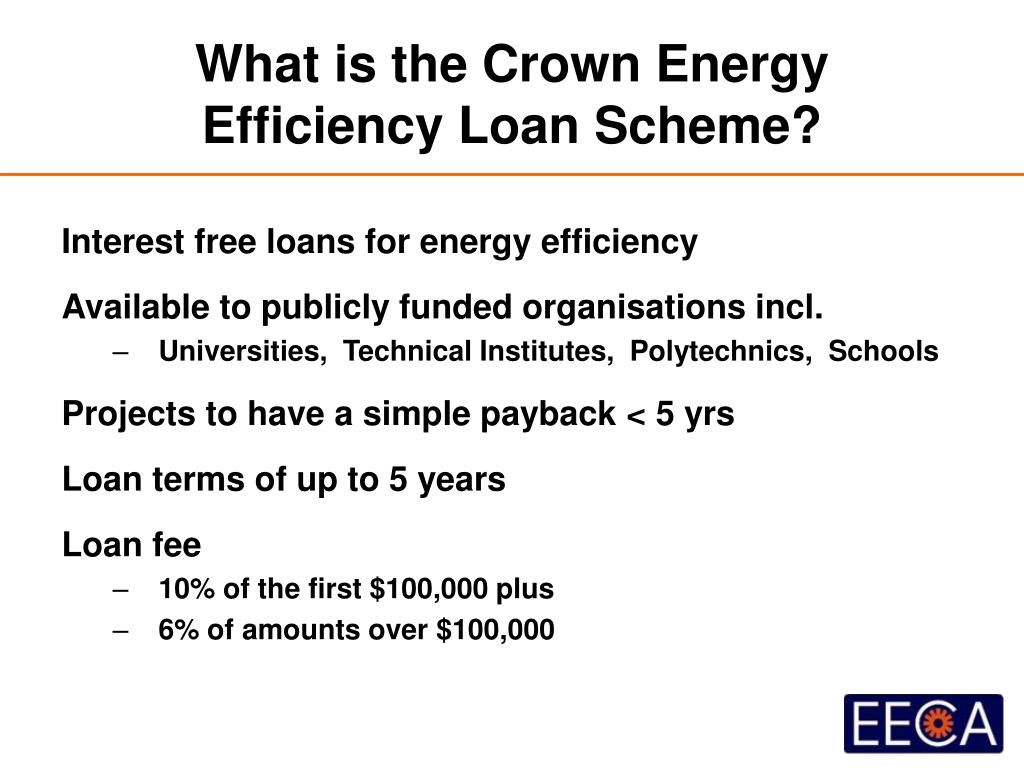 What is the Crown Energy Efficiency Loan Scheme?

Interest free loans for energy efficiency

Available to publicly funded organisations incl.

– Universities, Technical Institutes, Polytechnics, Schools

Projects to have a simple payback < 5 yrs

Loan terms of up to 5 years

Loan fee

– 10% of the first \$100,000 plus

– 6% of amounts over \$100,000

EECA